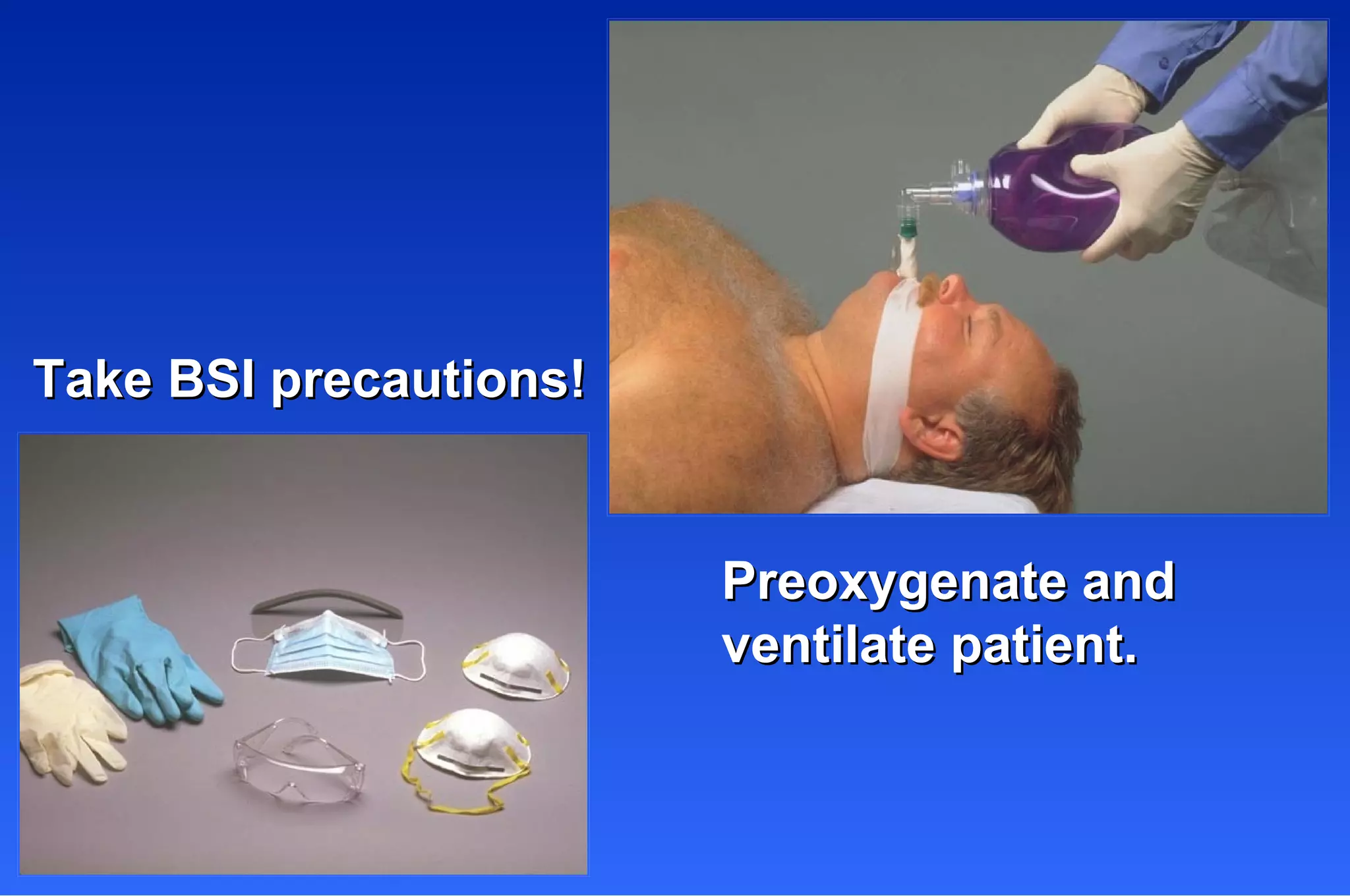 Take BSI precautions!

Preoxygenate and ventilate patient.